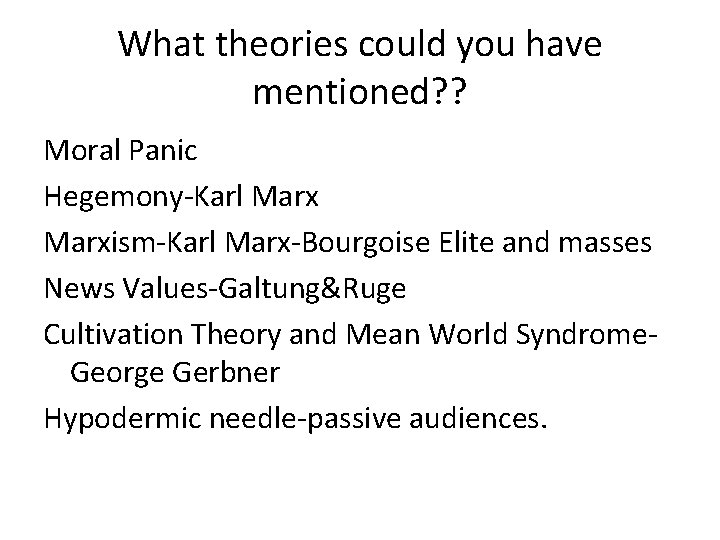 What theories could you have mentioned??

Moral Panic

Hegemony-Karl Marx

Marxism-Karl Marx-Bourgoise Elite and masses

News Values-Galtung&Ruge

Cultivation Theory and Mean World Syndrome-George Gerbner

Hypodermic needle-passive audiences.